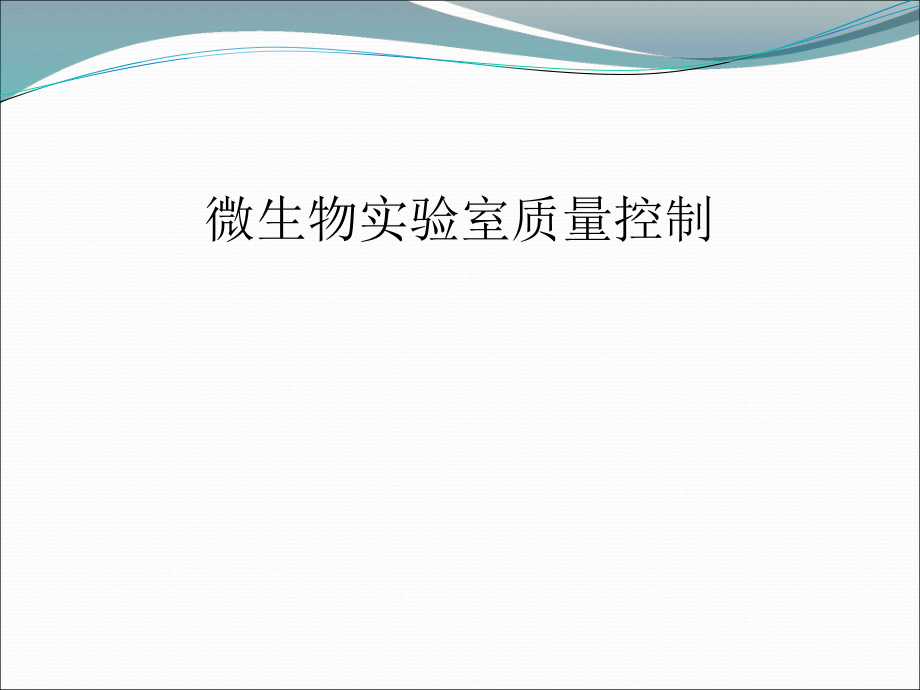 微生物实验室质量控制